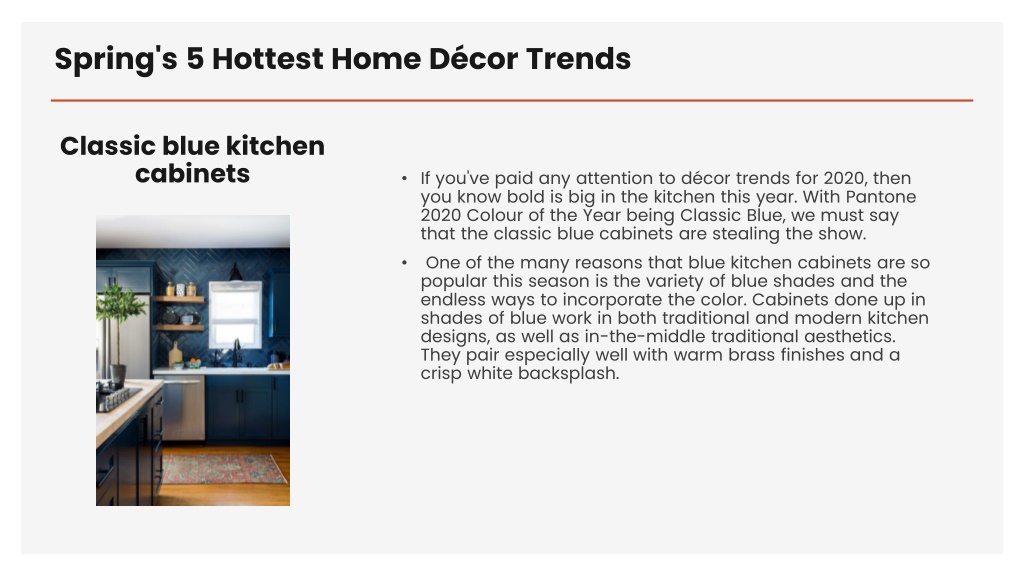 Spring's 5 Hottest Home Décor Trends

Classic blue kitchen cabinets

• If you've paid any attention to décor trends for 2020, then you know bold is big in the kitchen this year. With Pantone 2020 Colour of the Year being Classic Blue, we must say that the classic blue cabinets are stealing the show.

• One of the many reasons that blue kitchen cabinets are so popular this season is the variety of blue shades and the endless ways to incorporate the color. Cabinets done up in shades of blue work in both traditional and modern kitchen designs, as well as in-the-middle traditional aesthetics. They pair especially well with warm brass finishes and a crisp white backsplash.